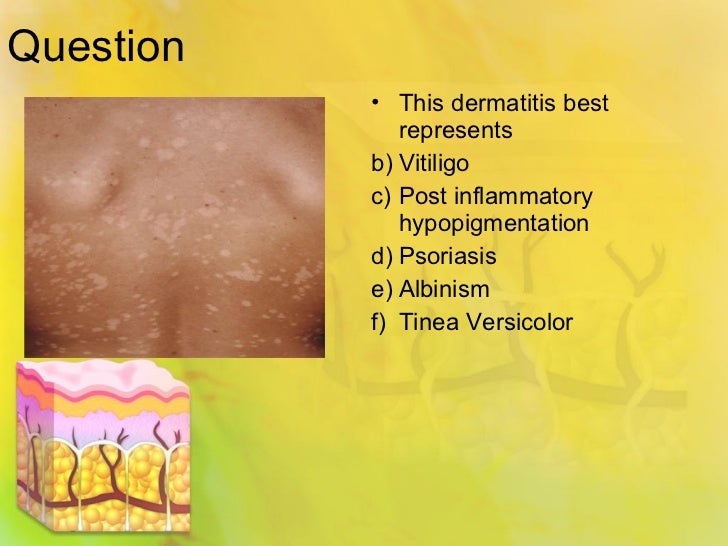 Question

• This dermatitis best represents
b) Vitiligo
c) Post inflammatory hypopigmentation
d) Psoriasis
e) Albinism
f) Tinea Versicolor